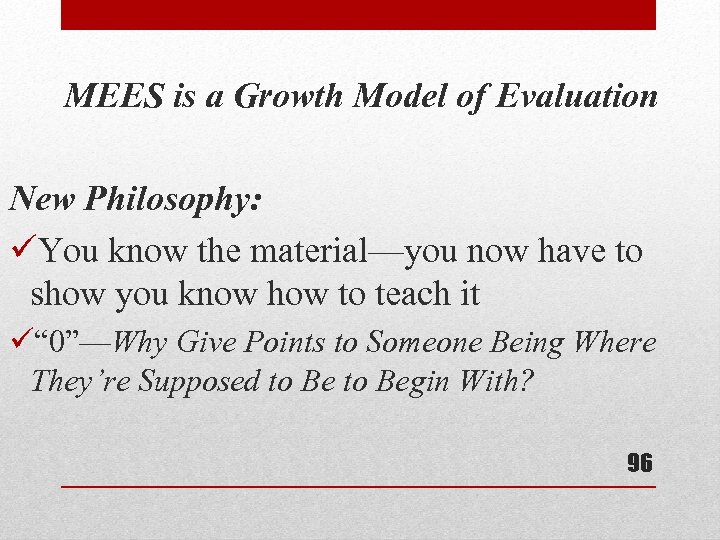 MEES is a Growth Model of Evaluation

New Philosophy:

✓You know the material—you now have to show you know how to teach it

✓“0”—Why Give Points to Someone Being Where They’re Supposed to Be to Begin With?

96